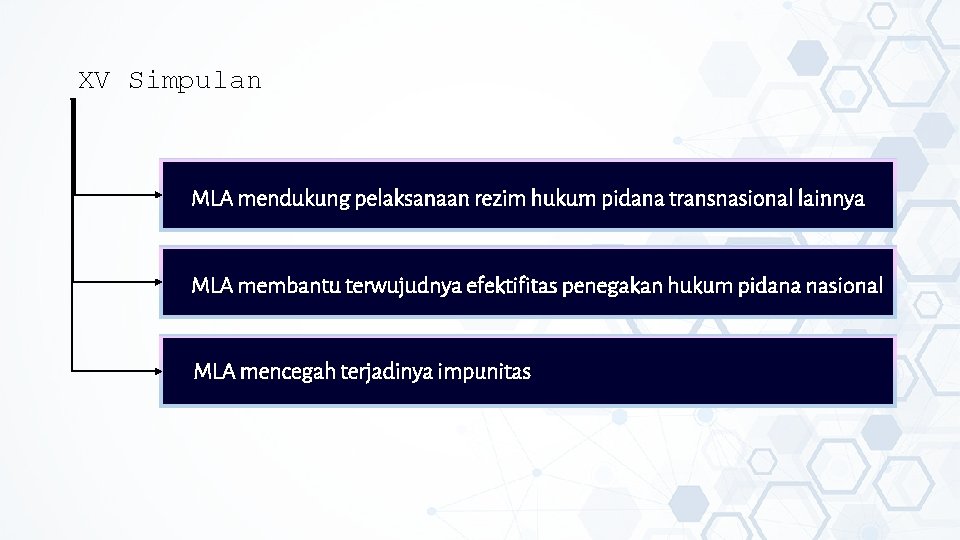 XV Simpulan

MLA mendukung pelaksanaan rezim hukum pidana transnasional lainnya

MLA membantu terwujudnya efektifitas penegakan hukum pidana nasional

MLA mencegah terjadinya impunitas